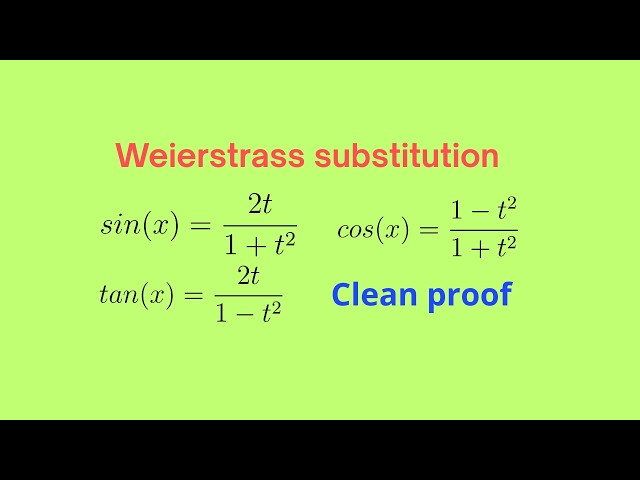 Weierstrass substitution

$sin(x) = \frac{2t}{1+t^2}$ $cos(x) = \frac{1-t^2}{1+t^2}$

$tan(x) = \frac{2t}{1-t^2}$ Clean proof